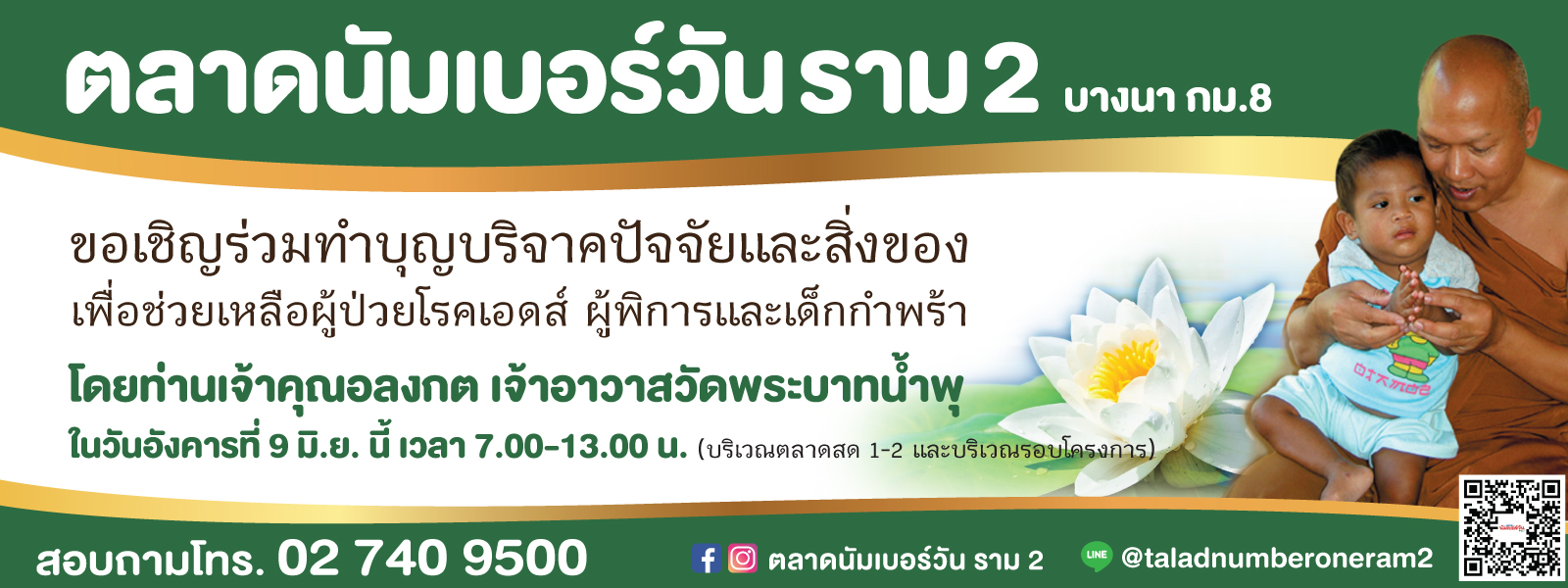 ตลาดนัมเบอร์วัน ราม 2 บางนา กม.8

ขอเชิญร่วมทำบุญบริจาคปัจจัยและสิ่งของ
เพื่อช่วยเหลือผู้ป่วยโรคเอดส์ ผู้พิการและเด็กกำพร้า

โดยท่านเจ้าคุณอลงกต เจ้าอาวาสวัดพระบาทน้ำพุ
ในวันอังคารที่ 9 มิ.ย. นี้ เวลา 7.00-13.00 น. (บริเวณตลาดสด 1-2 และบริเวณรอบโครงการ)

สอบถามโทร. 02 740 9500

ตลาดนัมเบอร์วัน ราม 2

LINE @taladnumberoneram2